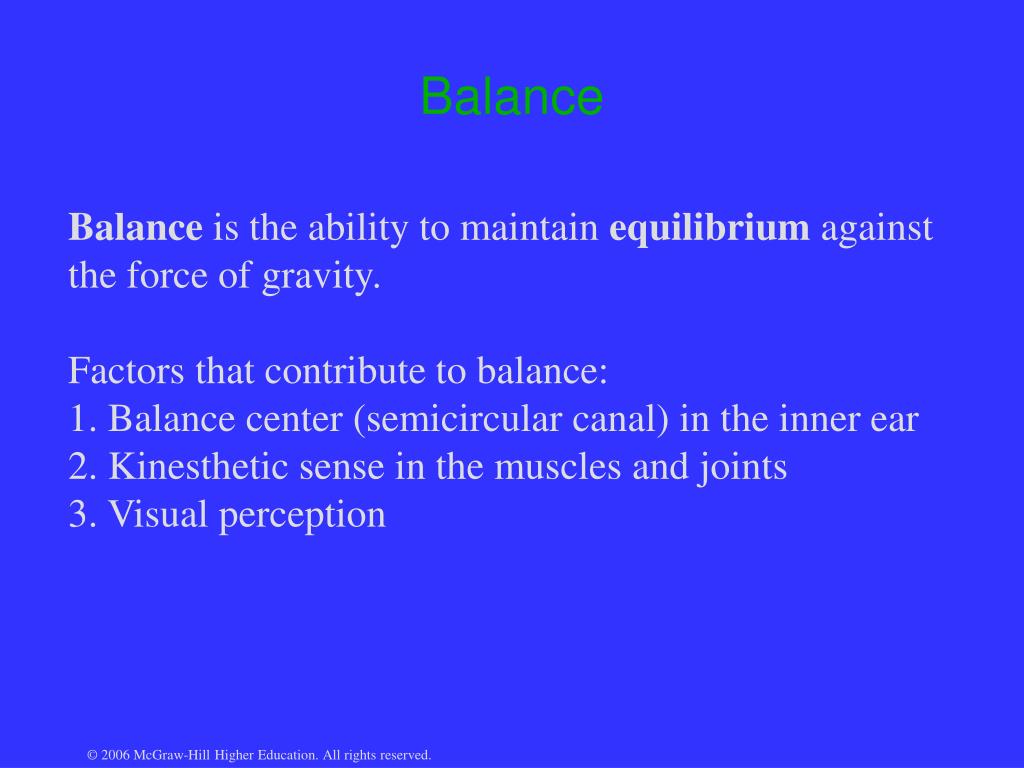 Balance

Balance is the ability to maintain equilibrium against the force of gravity.

Factors that contribute to balance:
1. Balance center (semicircular canal) in the inner ear
2. Kinesthetic sense in the muscles and joints
3. Visual perception

© 2006 McGraw-Hill Higher Education. All rights reserved.